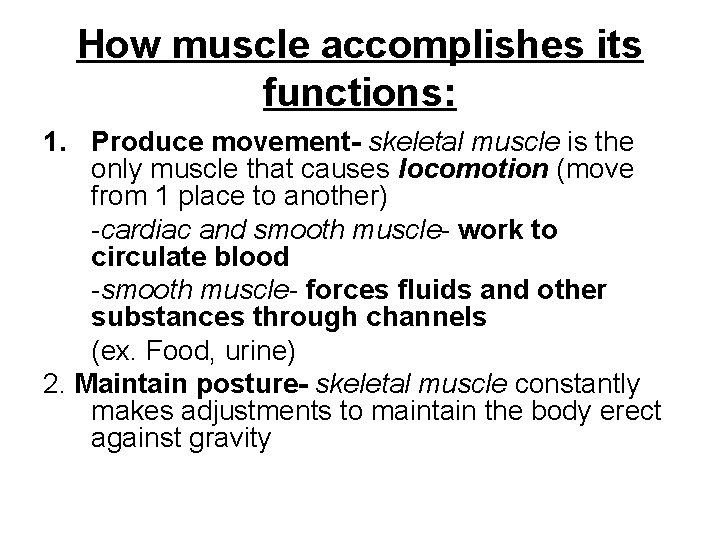 How muscle accomplishes its functions:

1. Produce movement- skeletal muscle is the only muscle that causes locomotion (move from 1 place to another)

-cardiac and smooth muscle- work to circulate blood

-smooth muscle- forces fluids and other substances through channels

(ex. Food, urine)

2. Maintain posture- skeletal muscle constantly makes adjustments to maintain the body erect against gravity